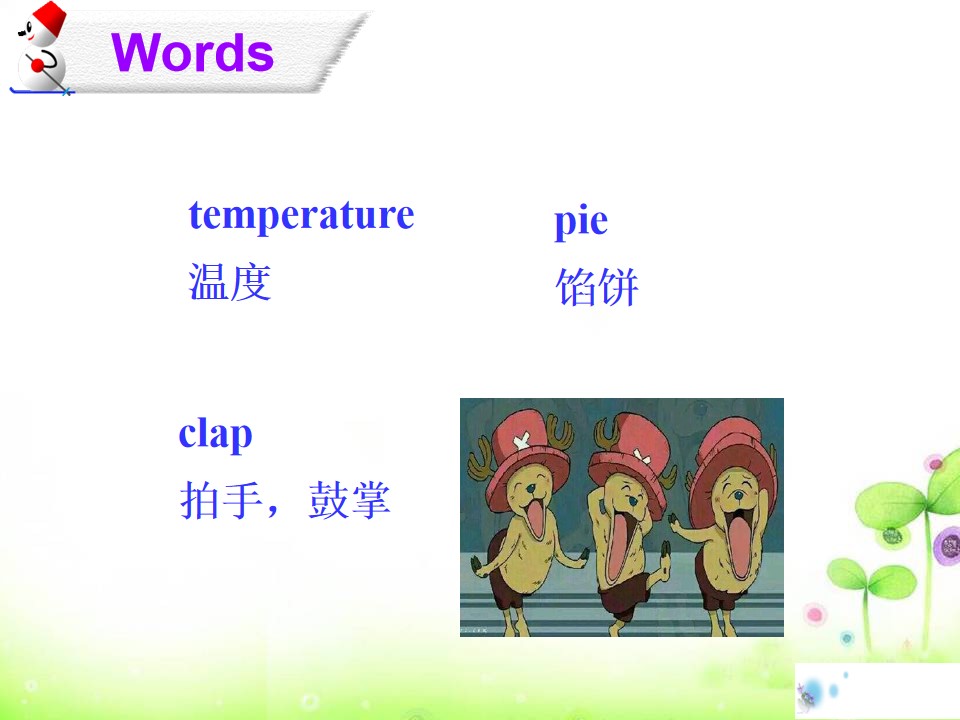 Words

temperature
温度

pie
馅饼

clap
拍手，鼓掌